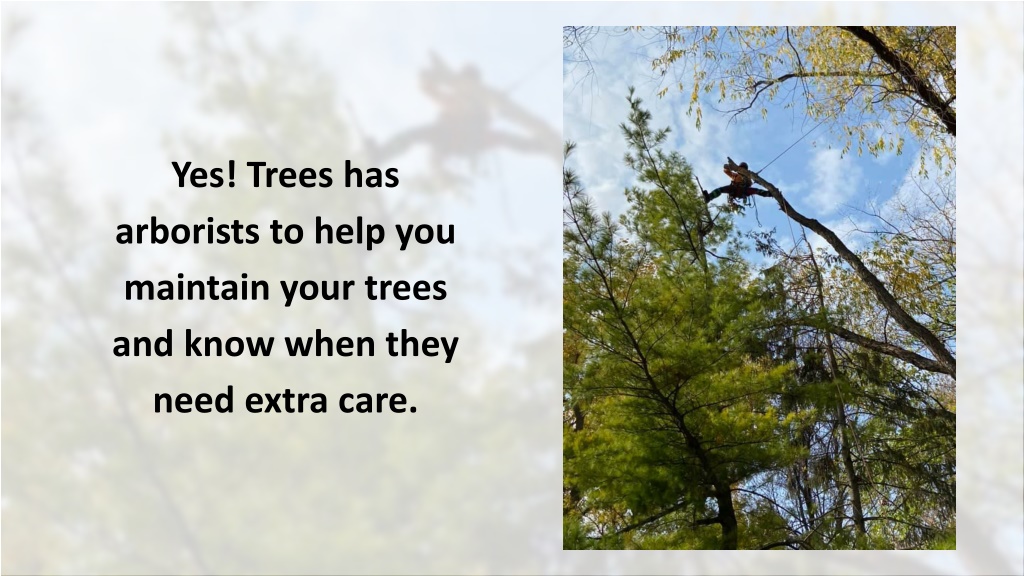 Yes! Trees has arborists to help you maintain your trees and know when they need extra care.